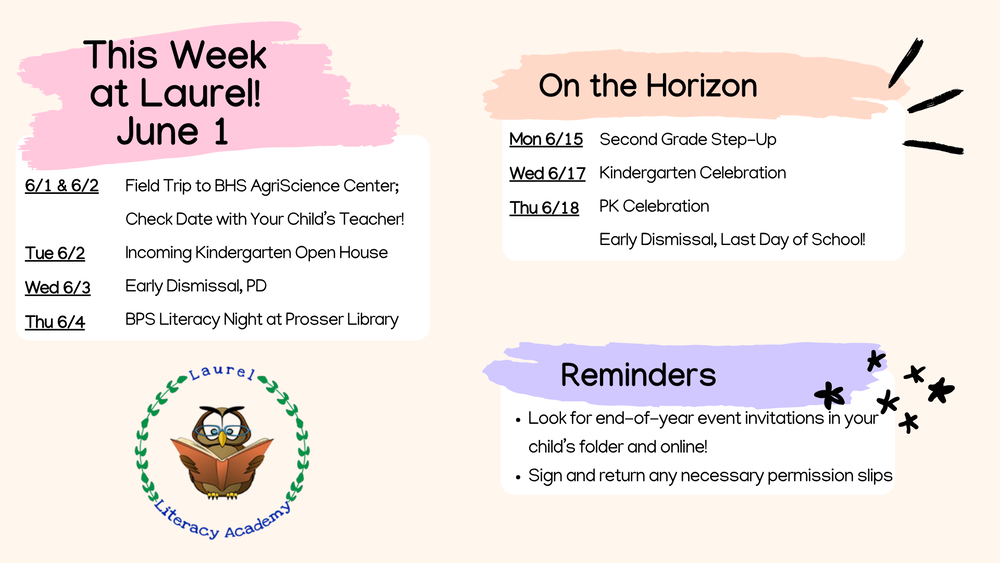 This Week at Laurel! June 1

6/1 & 6/2 Field Trip to BHS AgriScience Center; Check Date with Your Child's Teacher!
Tue 6/2 Incoming Kindergarten Open House
Wed 6/3 Early Dismissal, PD
Thu 6/4 BPS Literacy Night at Prosser Library

Laurel
Literacy Academy

On the Horizon

Mon 6/15 Second Grade Step-Up
Wed 6/17 Kindergarten Celebration
Thu 6/18 PK Celebration
Early Dismissal, Last Day of School!

Reminders

• Look for end-of-year event invitations in your child's folder and online!
• Sign and return any necessary permission slips